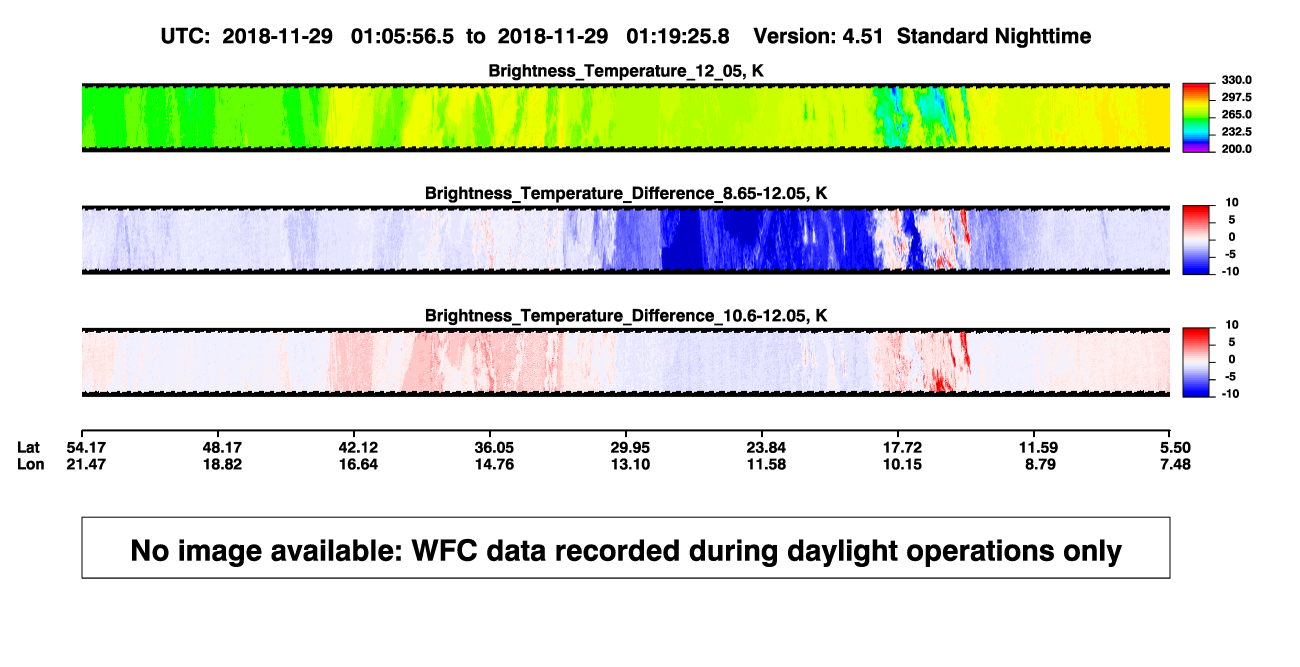 UTC: 2018-11-29 01:05:56.5 to 2018-11-29 01:19:25.8 Version: 4.51 Standard Nighttime

Brightness_Temperature_12_05, K

330.0
297.5
265.0
232.5
200.0

Brightness_Temperature_Difference_8.65-12.05, K

10
5
0
-5
-10

Brightness_Temperature_Difference_10.6-12.05, K

10
5
0
-5
-10

| Lat | 54.17 | 48.17 | 42.12 | 36.05 | 29.95 | 23.84 | 17.72 | 11.59 | 5.50 |
|---|---|---|---|---|---|---|---|---|---|
| Lon | 21.47 | 18.82 | 16.64 | 14.76 | 13.10 | 11.58 | 10.15 | 8.79 | 7.48 |

No image available: WFC data recorded during daylight operations only